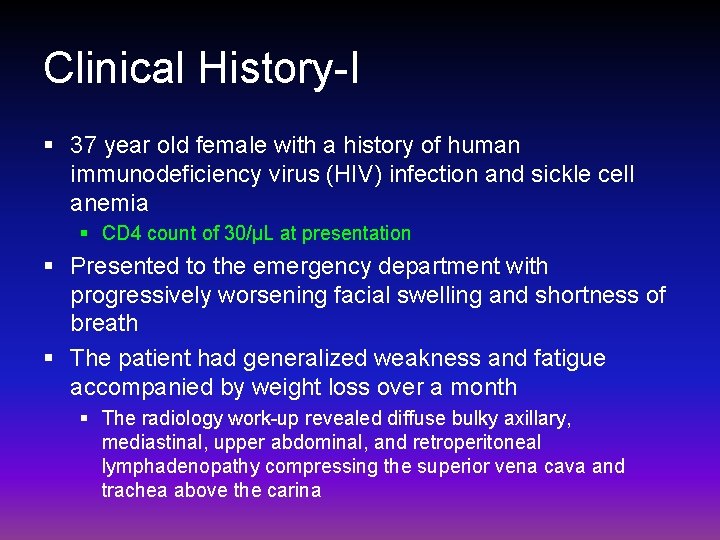 Clinical History-I

▪ 37 year old female with a history of human immunodeficiency virus (HIV) infection and sickle cell anemia

▪ CD4 count of 30/μL at presentation

▪ Presented to the emergency department with progressively worsening facial swelling and shortness of breath

▪ The patient had generalized weakness and fatigue accompanied by weight loss over a month

▪ The radiology work-up revealed diffuse bulky axillary, mediastinal, upper abdominal, and retroperitoneal lymphadenopathy compressing the superior vena cava and trachea above the carina